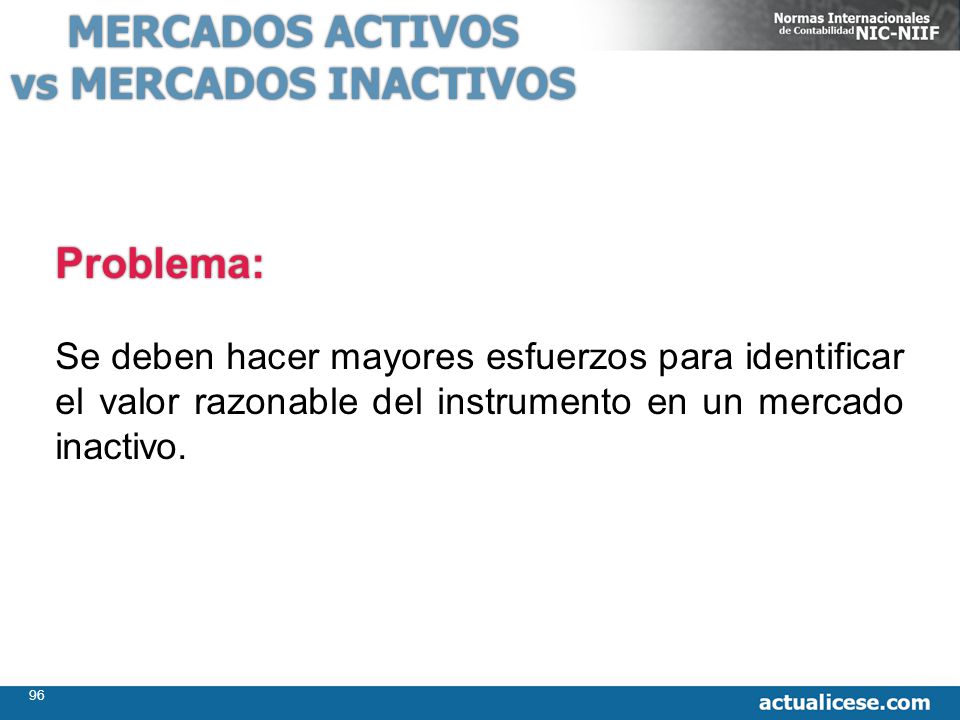 MERCADOS ACTIVOS vs MERCADOS INACTIVOS

Normas Internacionales de Contabilidad NIC-NIIF

Problema:

Se deben hacer mayores esfuerzos para identificar el valor razonable del instrumento en un mercado inactivo.

96

actualicese.com